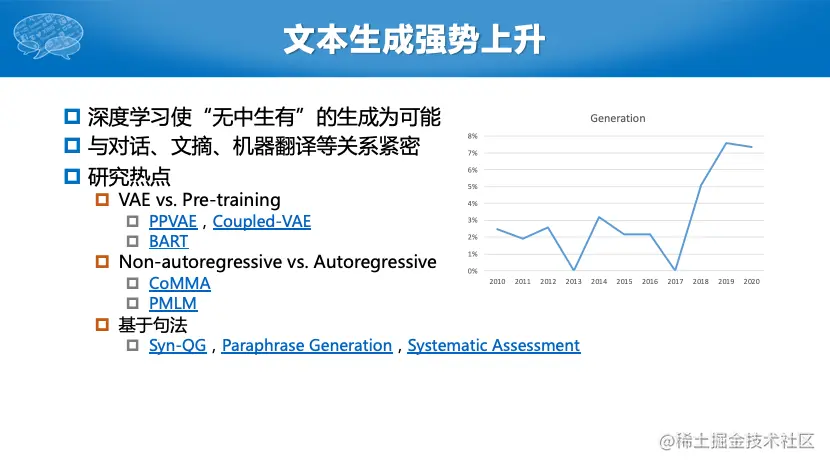 文本生成强势上升

深度学习使“无中生有”的生成为可能

与对话、文摘、机器翻译等关系紧密

研究热点

VAE vs. Pre-training

PPVAE，Coupled-VAE

BART

Non-autoregressive vs. Autoregressive

CoMMA

PMLM

基于句法

Syn-QG，Paraphrase Generation，Systematic Assessment

Generation

8%
7%
6%
5%
4%
3%
2%
1%
0%

2010 2011 2012 2013 2014 2015 2016 2017 2018 2019 2020

@稀土掘金技术社区